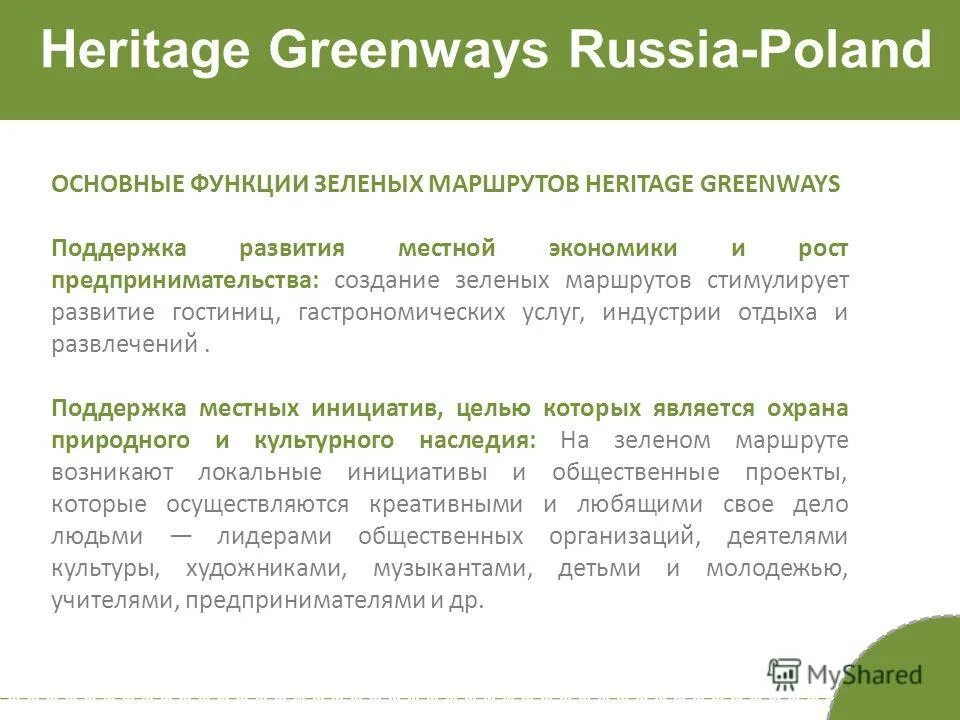 Heritage Greenways Russia-Poland

ОСНОВНЫЕ ФУНКЦИИ ЗЕЛЕНЫХ МАРШРУТОВ HERITAGE GREENWAYS

Поддержка развития местной экономики и рост предпринимательства: создание зеленых маршрутов стимулирует развитие гостиниц, гастрономических услуг, индустрии отдыха и развлечений .

Поддержка местных инициатив, целью которых является охрана природного и культурного наследия: На зеленом маршруте возникают локальные инициативы и общественные проекты, которые осуществляются креативными и любящими свое дело людьми — лидерами общественных организаций, деятелями культуры, художниками, музыкантами, детьми и молодежью, учителями, предпринимателями и др.

MyShared